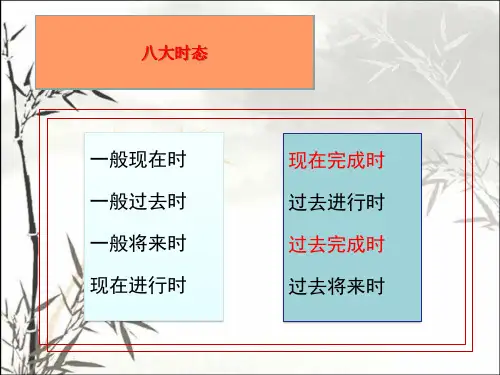 八大时态

一般现在时

一般过去时

一般将来时

现在进行时

现在完成时

过去进行时

过去完成时

过去将来时